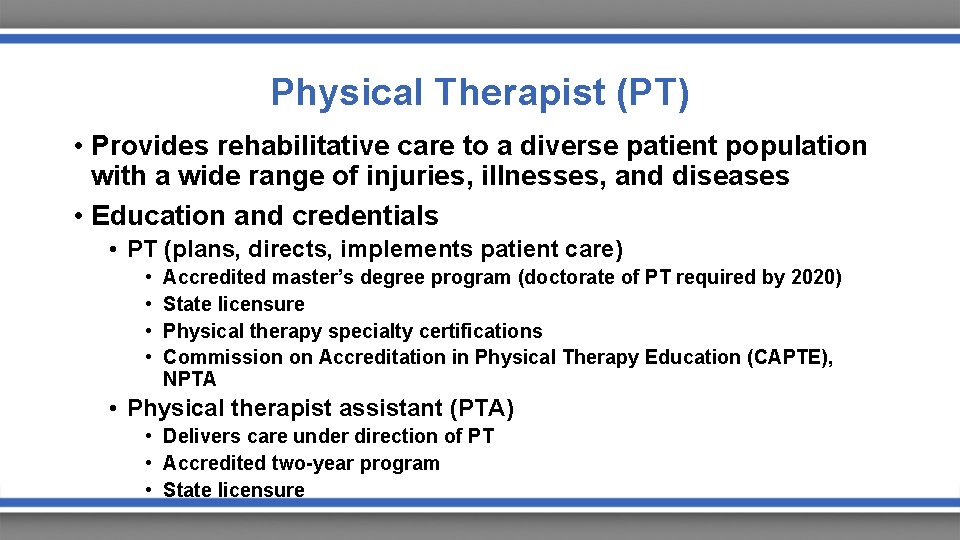 Physical Therapist (PT)

• Provides rehabilitative care to a diverse patient population with a wide range of injuries, illnesses, and diseases

• Education and credentials

• PT (plans, directs, implements patient care)

• Accredited master's degree program (doctorate of PT required by 2020)

• State licensure

• Physical therapy specialty certifications

• Commission on Accreditation in Physical Therapy Education (CAPTE), NPTA

• Physical therapist assistant (PTA)

• Delivers care under direction of PT

• Accredited two-year program

• State licensure